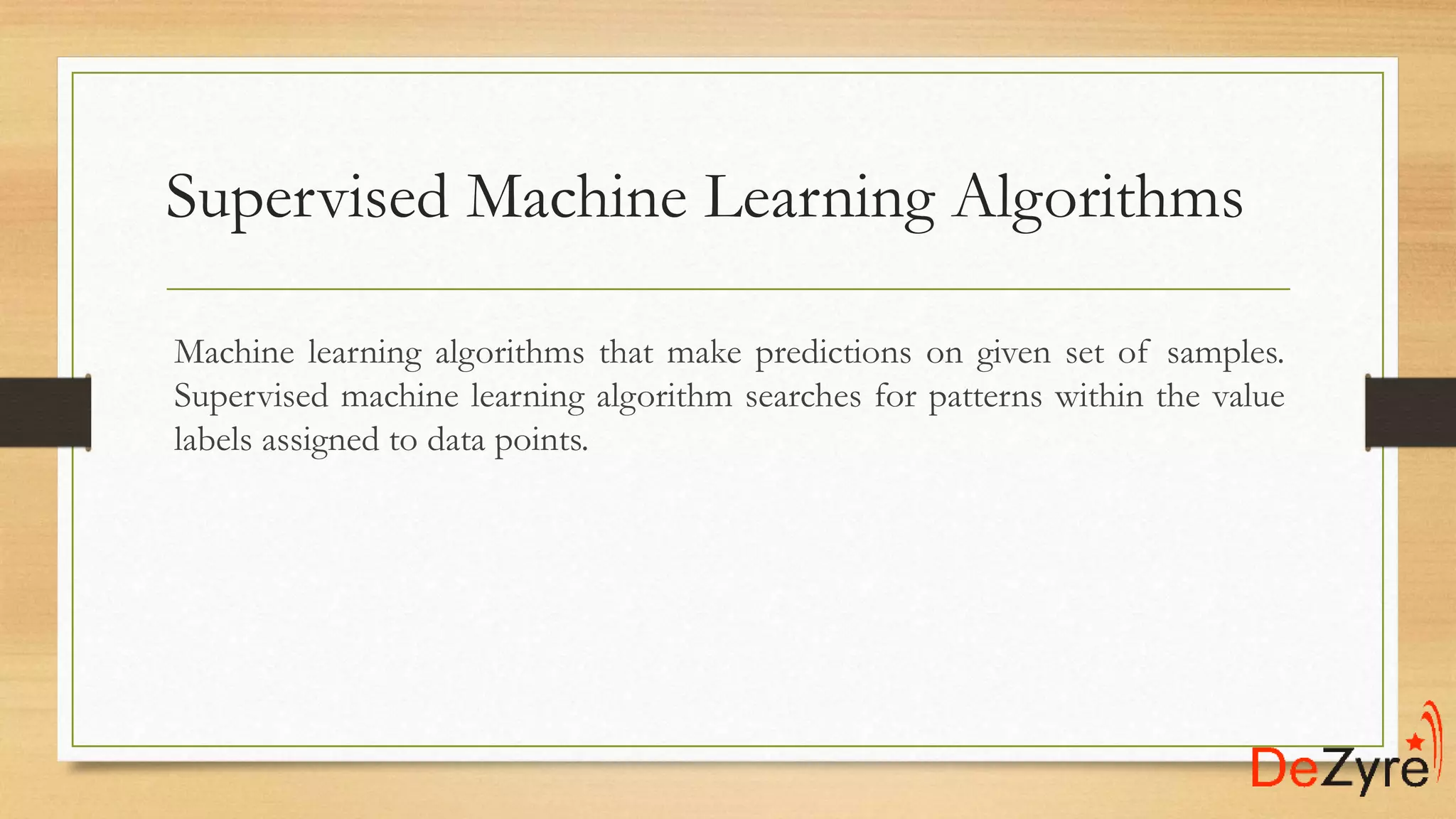 Supervised Machine Learning Algorithms

Machine learning algorithms that make predictions on given set of samples. Supervised machine learning algorithm searches for patterns within the value labels assigned to data points.

DeZyre